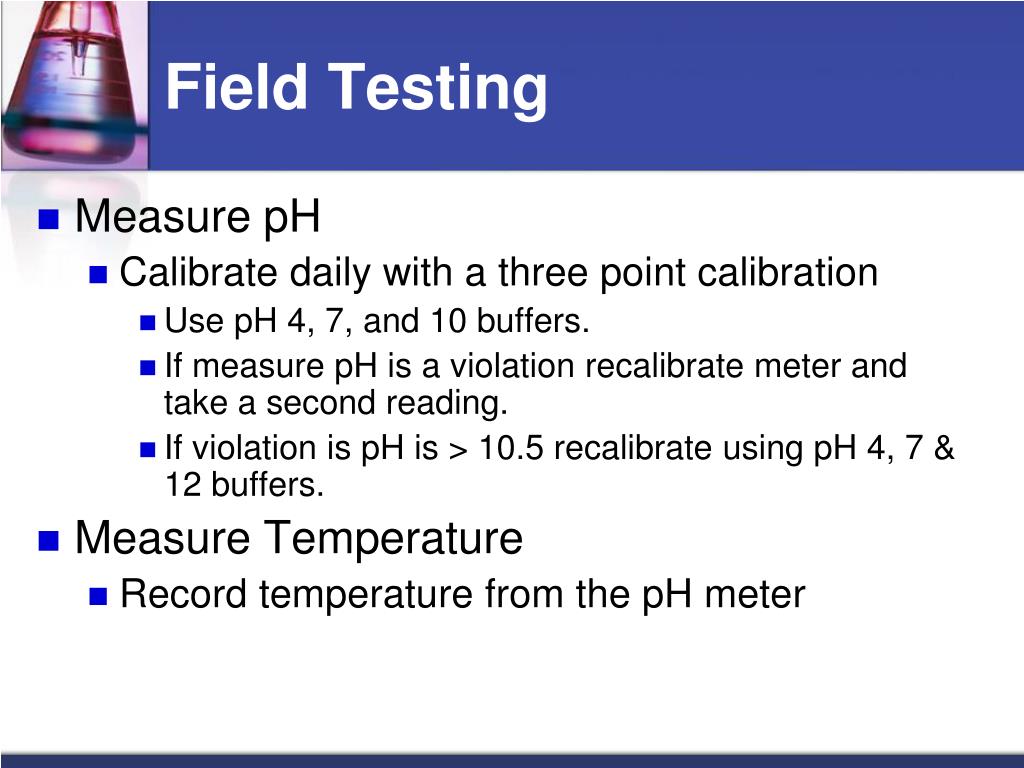 Field Testing

Measure pH

Calibrate daily with a three point calibration

Use pH 4, 7, and 10 buffers.

If measure pH is a violation recalibrate meter and take a second reading.

If violation is pH is > 10.5 recalibrate using pH 4, 7 & 12 buffers.

Measure Temperature

Record temperature from the pH meter